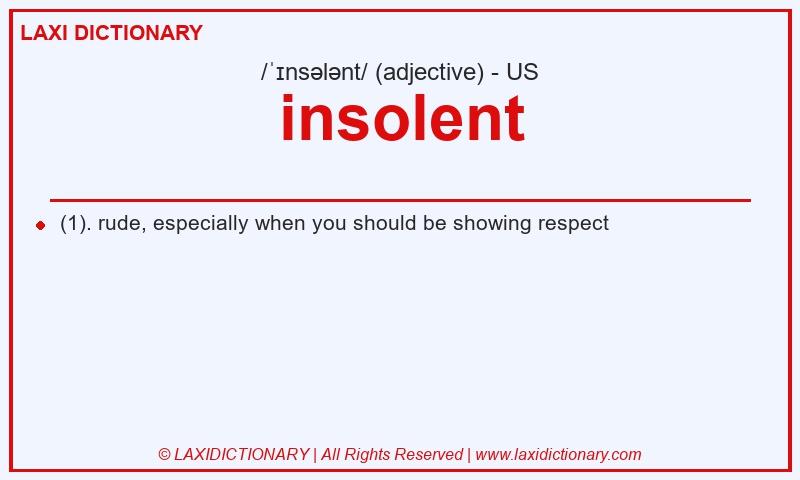 LAXI DICTIONARY

/ˈɪnsələnt/ (adjective) - US

insolent

(1). rude, especially when you should be showing respect

© LAXIDICTIONARY | All Rights Reserved | www.laxidictionary.com